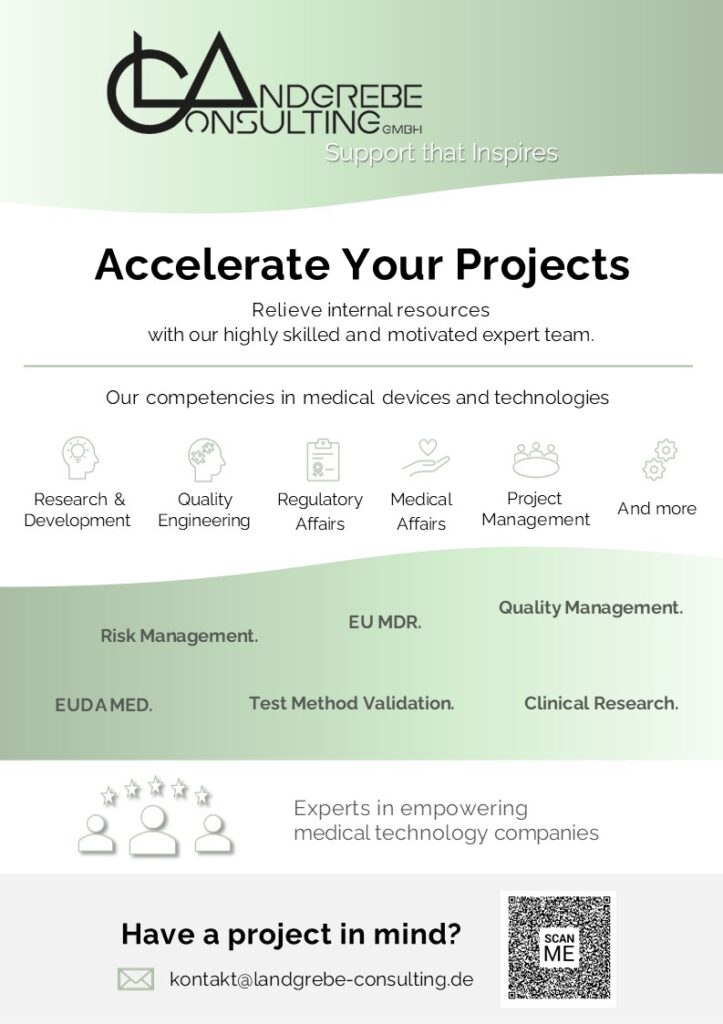 LANDGREBE CONSULTING GMBH
Support that Inspires

Accelerate Your Projects

Relieve internal resources with our highly skilled and motivated expert team.

Our competencies in medical devices and technologies

Research & Development

Quality Engineering

Regulatory Affairs

Medical Affairs

Project Management

And more

Risk Management.

EU MDR.

Quality Management.

EUDAMED.

Test Method Validation.

Clinical Research.

Experts in empowering medical technology companies

Have a project in mind?

kontakt@landgrebe-consulting.de

SCAN ME